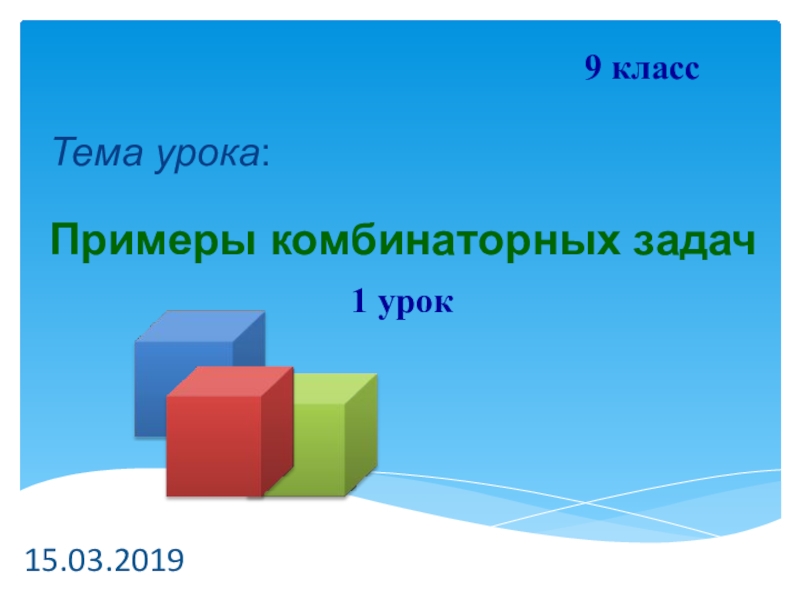 9 класс

Тема урока:

Примеры комбинаторных задач

1 урок

15.03.2019